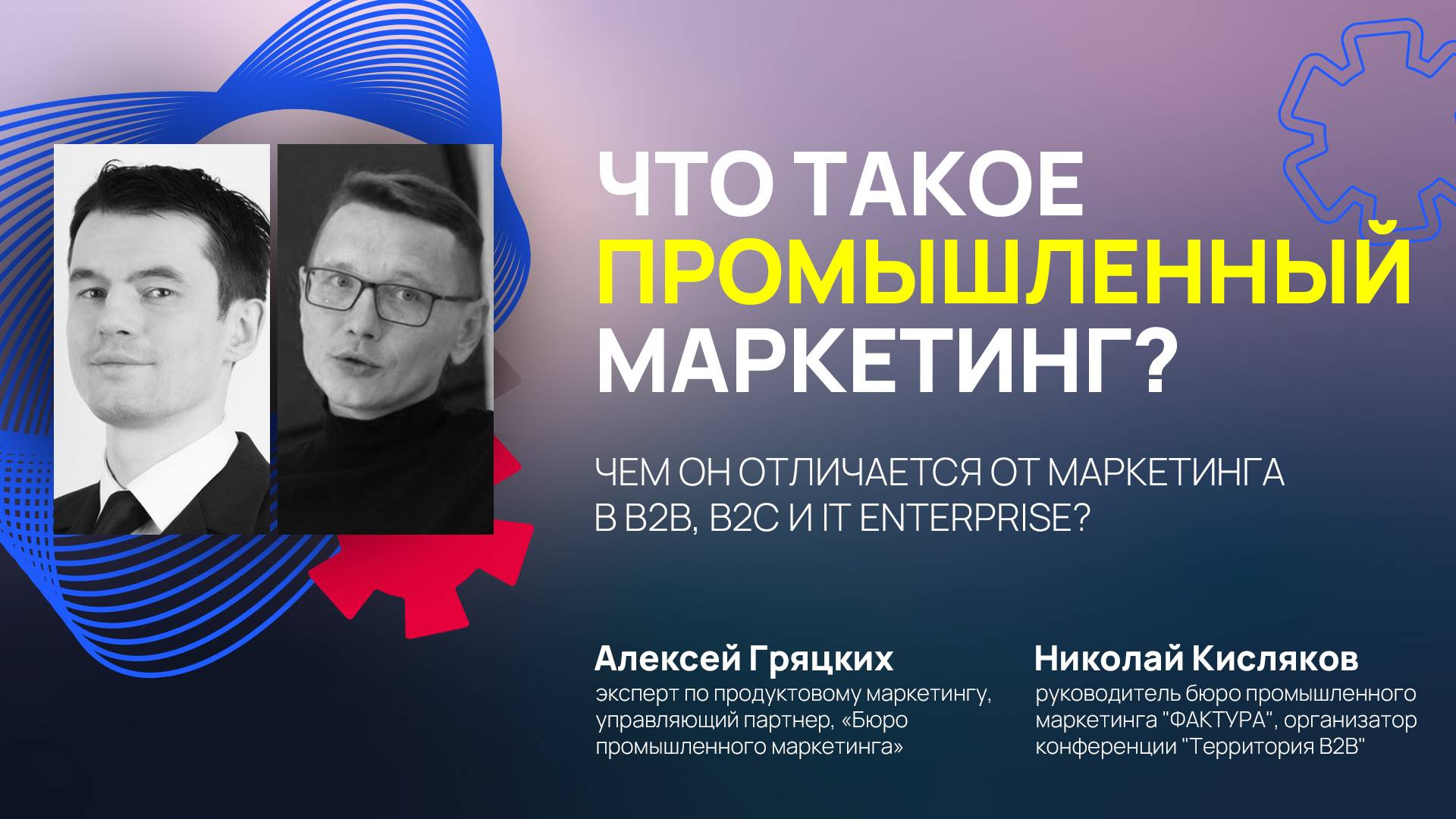 ЧТО ТАКОЕ
ПРОМЫШЛЕННЫЙ
МАРКЕТИНГ?

ЧЕМ ОН ОТЛИЧАЕТСЯ ОТ МАРКЕТИНГА В B2B, B2C И IT ENTERPRISE?

Алексей Гряцких
эксперт по продуктовому маркетингу, управляющий партнер, «Бюро промышленного маркетинга»

Николай Кисляков
руководитель бюро промышленного маркетинга "ФАКТУРА", организатор конференции "Территория B2B"